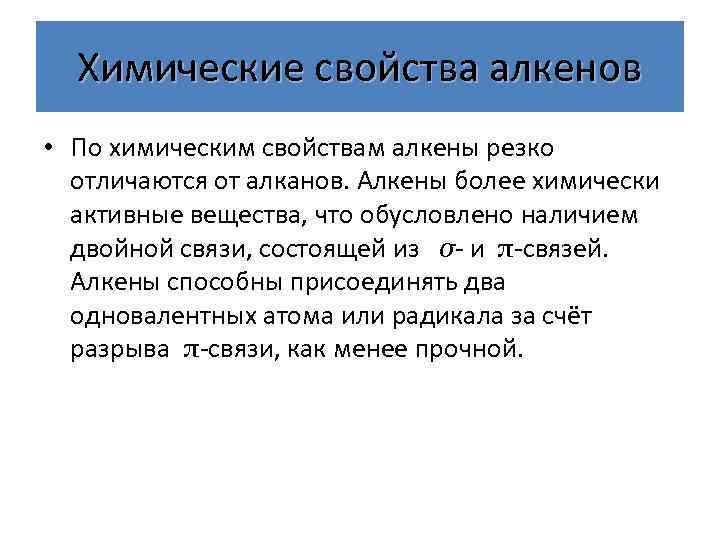 Химические свойства алкенов

• По химическим свойствам алкены резко отличаются от алканов. Алкены более химически активные вещества, что обусловлено наличием двойной связи, состоящей из $\sigma$- и $\pi$-связей. Алкены способны присоединять два одновалентных атома или радикала за счёт разрыва $\pi$-связи, как менее прочной.